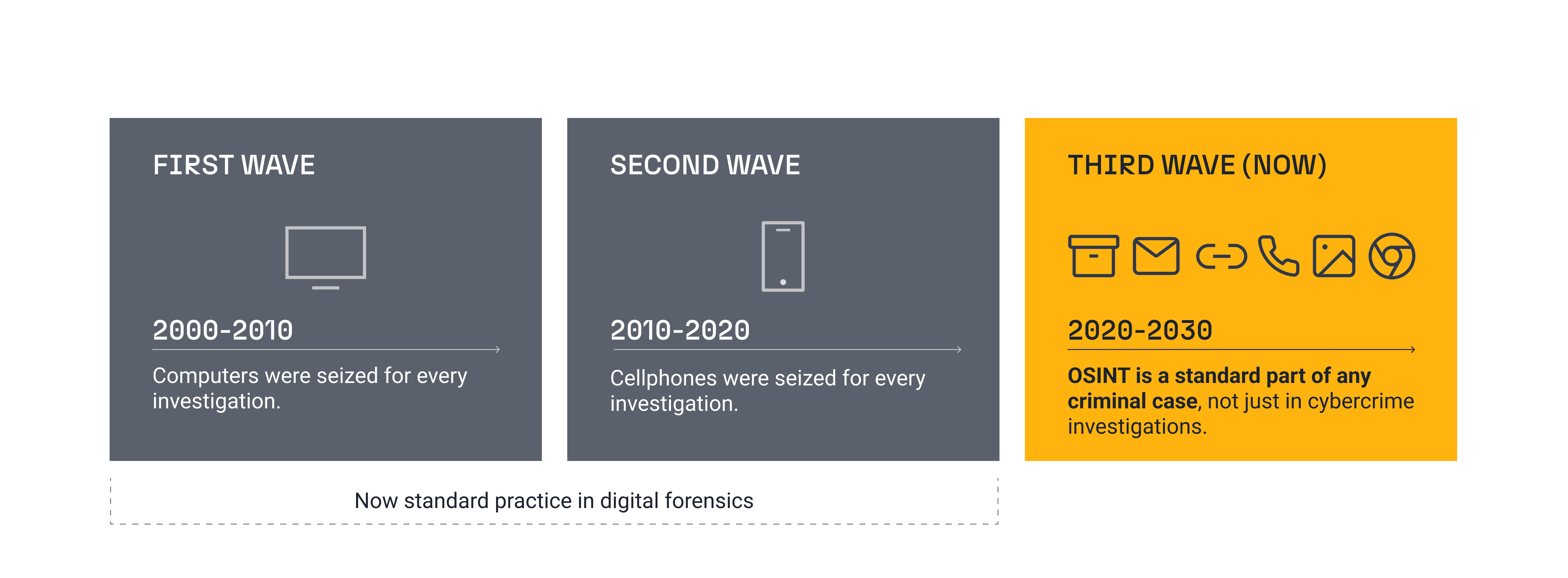 FIRST WAVE

2000-2010

Computers were seized for every investigation.

SECOND WAVE

2010-2020

Cellphones were seized for every investigation.

THIRD WAVE (NOW)

2020-2030

OSINT is a standard part of any criminal case, not just in cybercrime investigations.

Now standard practice in digital forensics